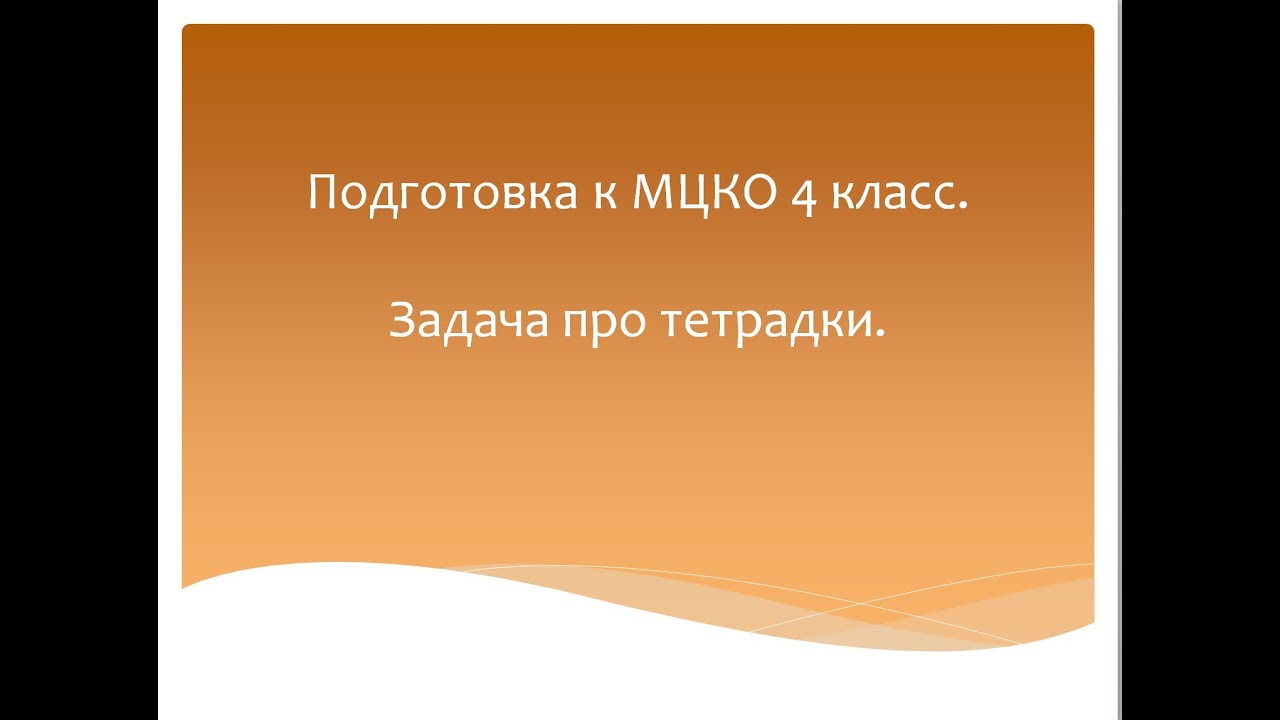 Подготовка к МЦКО 4 класс.

Задача про тетрадки.